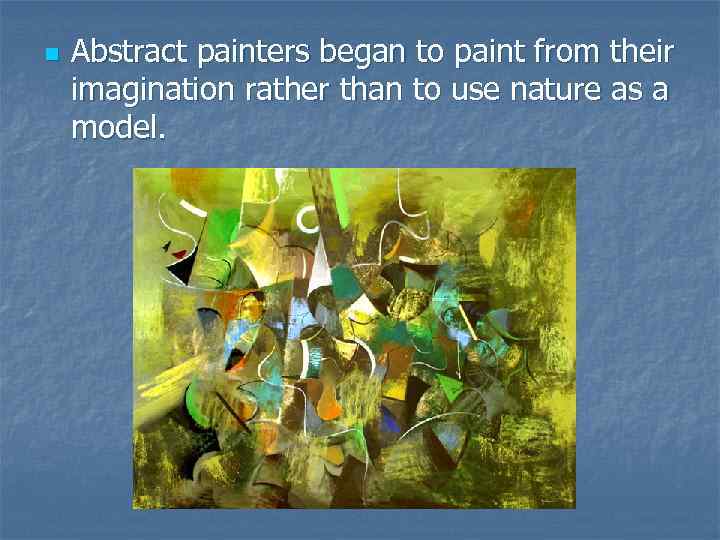 Abstract painters began to paint from their imagination rather than to use nature as a model.